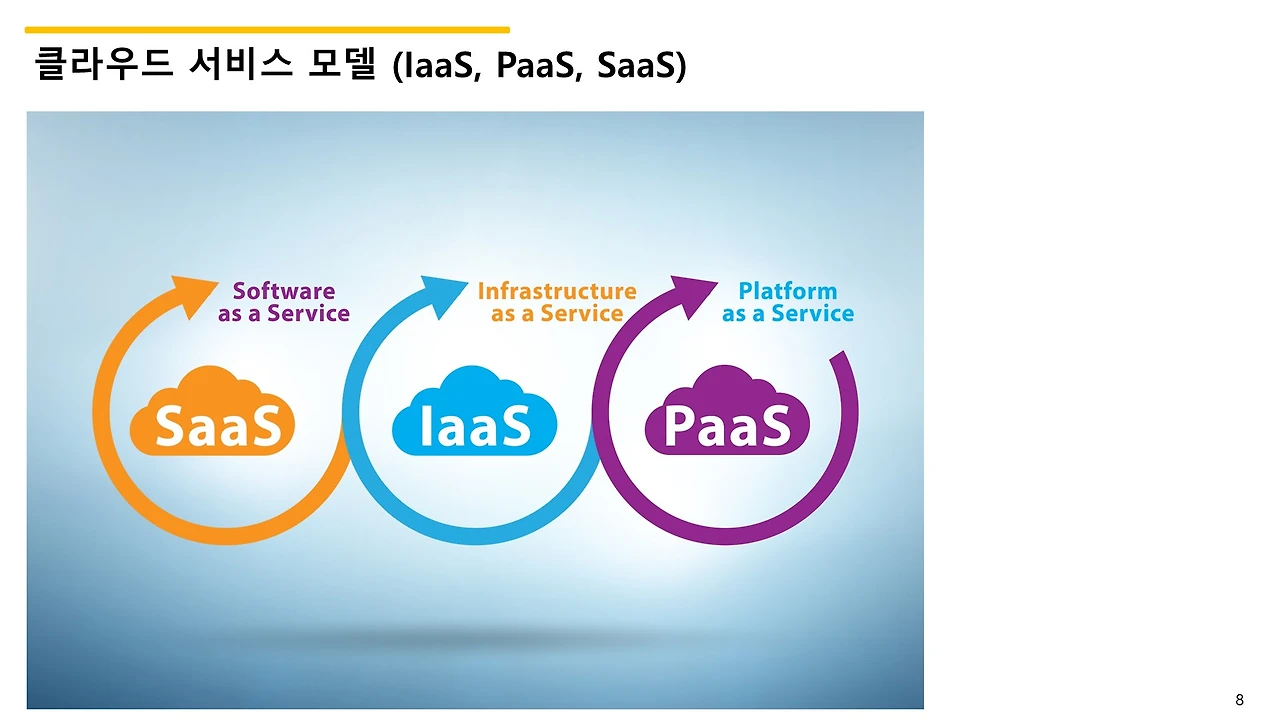 클라우드 서비스 모델 (IaaS, PaaS, SaaS)

Software as a Service

Infrastructure as a Service

Platform as a Service

SaaS

IaaS

PaaS

8